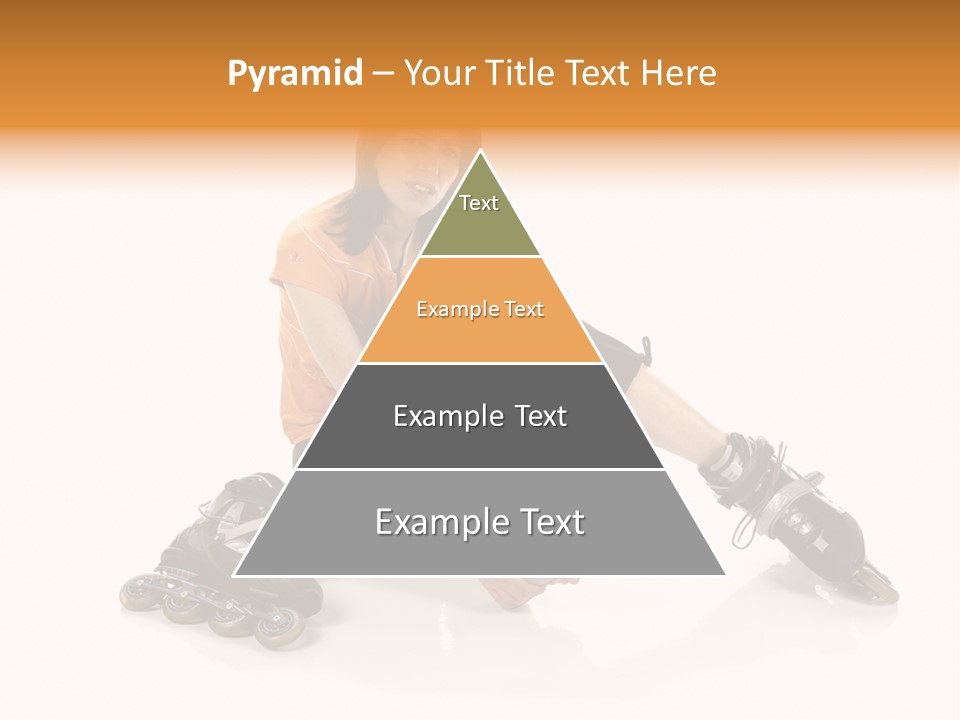 Pyramid – Your Title Text Here

Text

Example Text

Example Text

Example Text